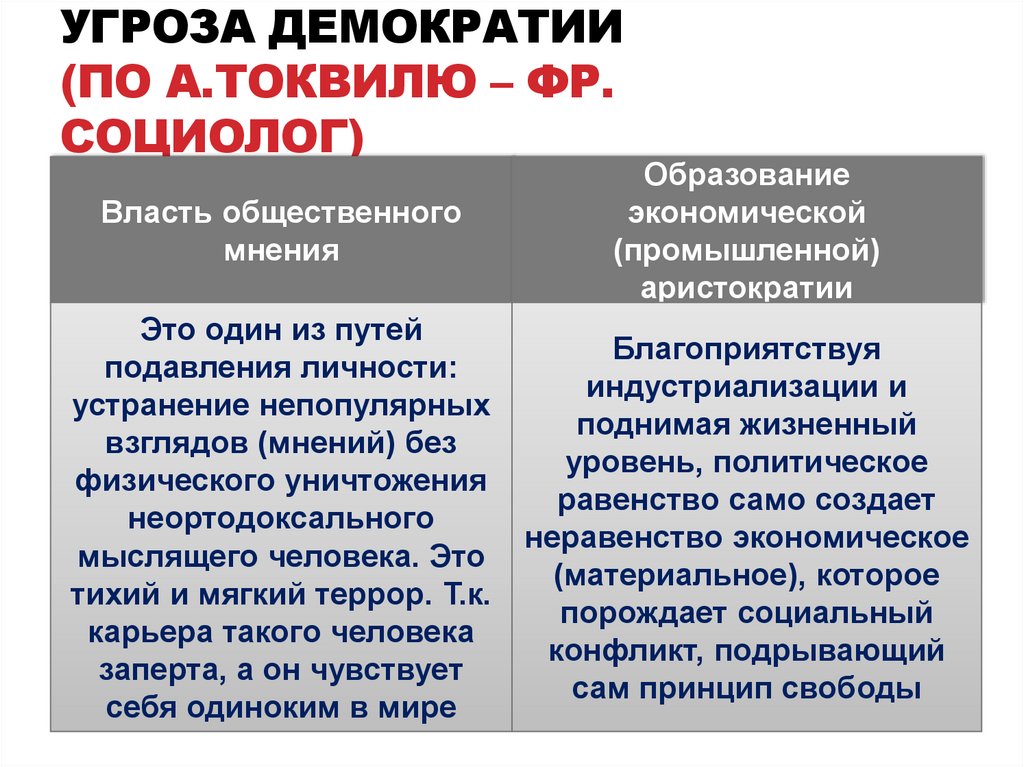 УГРОЗА ДЕМОКРАТИИ (ПО А.ТОКВИЛЮ – ФР. СОЦИОЛОГ)

| Власть общественного мнения | Образование экономической (промышленной) аристократии |
|---|---|
| Это один из путей подавления личности: устранение непопулярных взглядов (мнений) без физического уничтожения неортодоксального мыслящего человека. Это тихий и мягкий террор. Т.к. карьера такого человека заперта, а он чувствует себя одиноким в мире | Благоприятствуя индустриализации и поднимая жизненный уровень, политическое равенство само создает неравенство экономическое (материальное), которое порождает социальный конфликт, подрывающий сам принцип свободы |